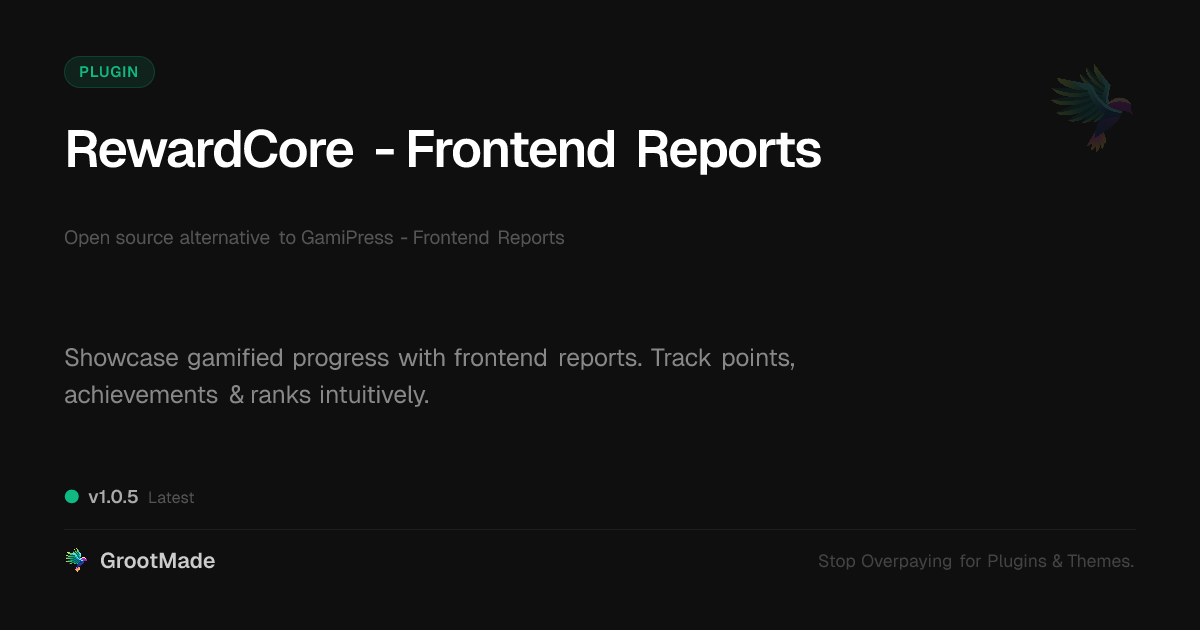 PLUGIN

RewardCore - Frontend Reports

Open source alternative to GamiPress - Frontend Reports

Showcase gamified progress with frontend reports. Track points, achievements & ranks intuitively.

v1.0.5 Latest

GrootMade

Stop Overpaying for Plugins & Themes.